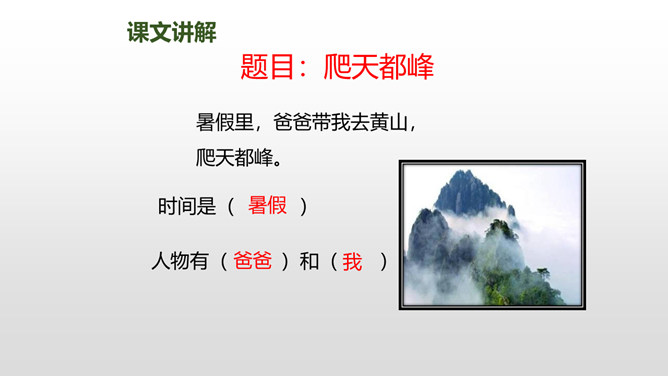 课文讲解

题目：爬天都峰

暑假里，爸爸带我去黄山，爬天都峰。

时间是（ 暑假 ）

人物有（ 爸爸 ）和（ 我 ）